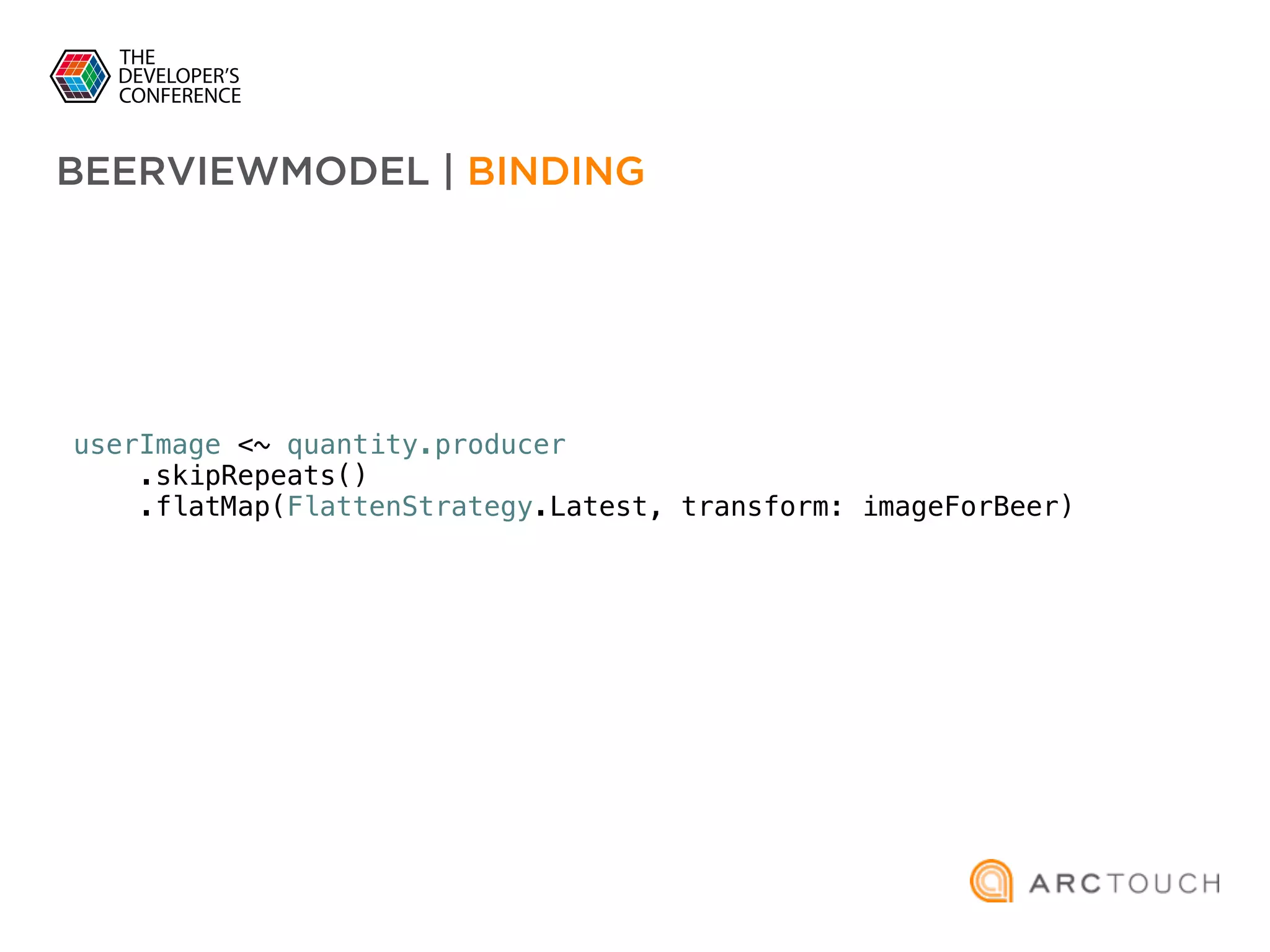 THE DEVELOPER'S CONFERENCE

BEERVIEWMODEL | BINDING

userImage <~ quantity.producer
    .skipRepeats()
    .flatMap(FlattenStrategy.Latest, transform: imageForBeer)

ARCTOUCH